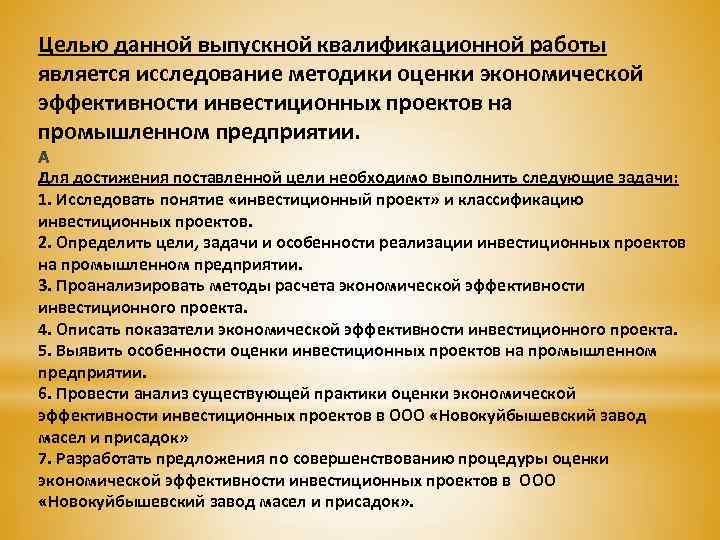 Целью данной выпускной квалификационной работы является исследование методики оценки экономической эффективности инвестиционных проектов на промышленном предприятии.

А

Для достижения поставленной цели необходимо выполнить следующие задачи:
1. Исследовать понятие «инвестиционный проект» и классификацию инвестиционных проектов.
2. Определить цели, задачи и особенности реализации инвестиционных проектов на промышленном предприятии.
3. Проанализировать методы расчета экономической эффективности инвестиционного проекта.
4. Описать показатели экономической эффективности инвестиционного проекта.
5. Выявить особенности оценки инвестиционных проектов на промышленном предприятии.
6. Провести анализ существующей практики оценки экономической эффективности инвестиционных проектов в ООО «Новокуйбышевский завод масел и присадок»
7. Разработать предложения по совершенствованию процедуры оценки экономической эффективности инвестиционных проектов в ООО «Новокуйбышевский завод масел и присадок».